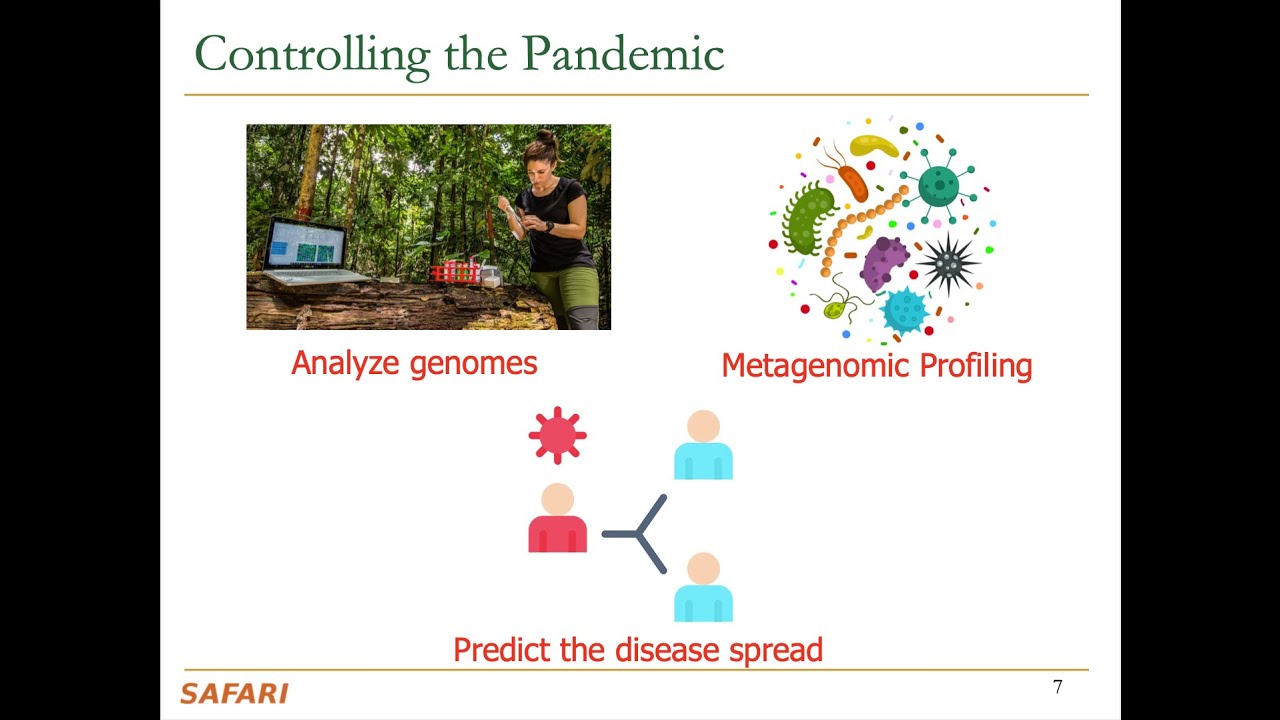 Controlling the Pandemic

Analyze genomes

Metagenomic Profiling

Predict the disease spread

SAFARI

7